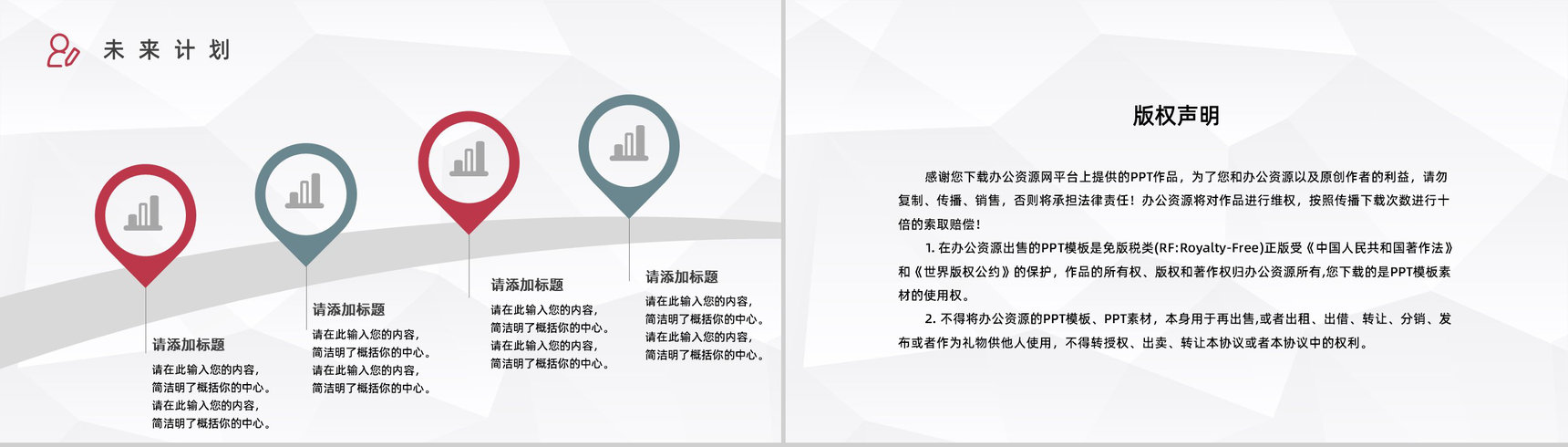 未来计划

请添加标题
请在此输入您的内容，简洁明了概括你的中心。请在此输入您的内容，简洁明了概括你的中心。

请添加标题
请在此输入您的内容，简洁明了概括你的中心。请在此输入您的内容，简洁明了概括你的中心。

请添加标题
请在此输入您的内容，简洁明了概括你的中心。请在此输入您的内容，简洁明了概括你的中心。

请添加标题
请在此输入您的内容，简洁明了概括你的中心。请在此输入您的内容，简洁明了概括你的中心。

版权声明

感谢您下载办公资源网平台上提供的PPT作品，为了您和办公资源以及原创作者的利益，请勿复制、传播、销售，否则将承担法律责任！办公资源将对作品进行维权，按照传播下载次数进行十倍的索取赔偿！

1. 在办公资源出售的PPT模板是免版税类(RF:Royalty-Free)正版受《中国人民共和国著作法》和《世界版权公约》的保护，作品的所有权、版权和著作权归办公资源所有,您下载的是PPT模板素材的使用权。

2. 不得将办公资源的PPT模板、PPT素材，本身用于再出售,或者出租、出借、转让、分销、发布或者作为礼物供他人使用，不得转授权、出卖、转让本协议或者本协议中的权利。